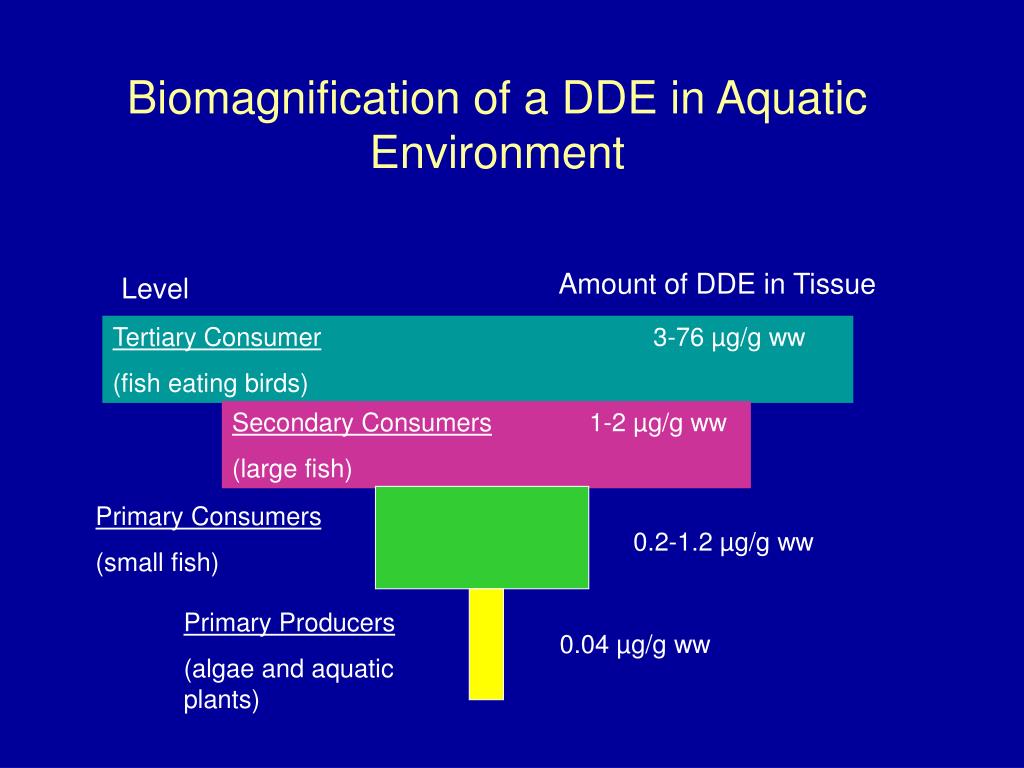 Biomagnification of a DDE in Aquatic Environment

Level

Amount of DDE in Tissue

Tertiary Consumer

(fish eating birds)

3-76 µg/g ww

Secondary Consumers

(large fish)

1-2 µg/g ww

Primary Consumers

(small fish)

0.2-1.2 µg/g ww

Primary Producers

(algae and aquatic plants)

0.04 µg/g ww